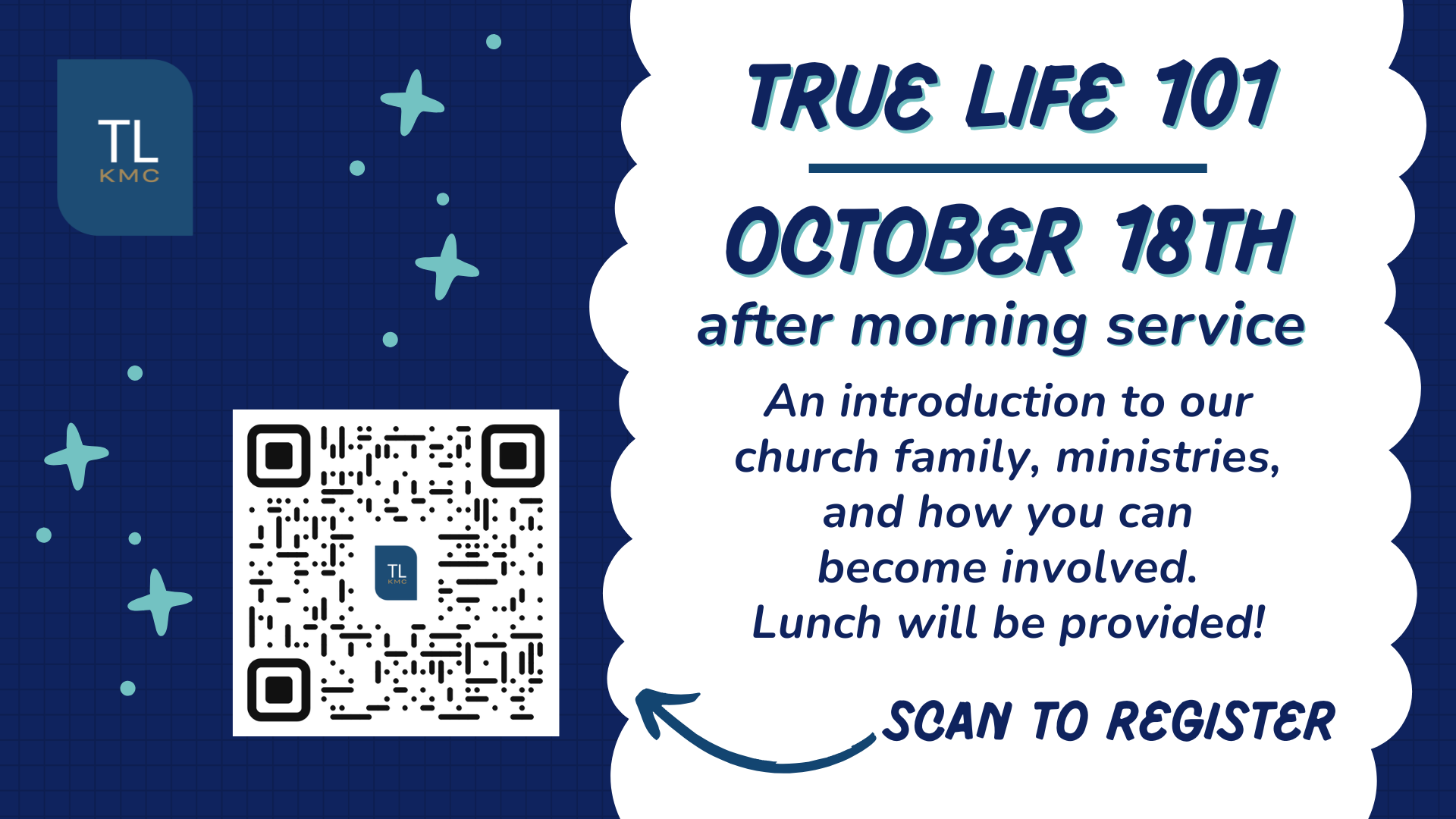 TL
KMC

TL
KMC

TRUE LIFE 101

OCTOBER 18TH

after morning service

An introduction to our church family, ministries, and how you can become involved. Lunch will be provided!

SCAN TO REGISTER